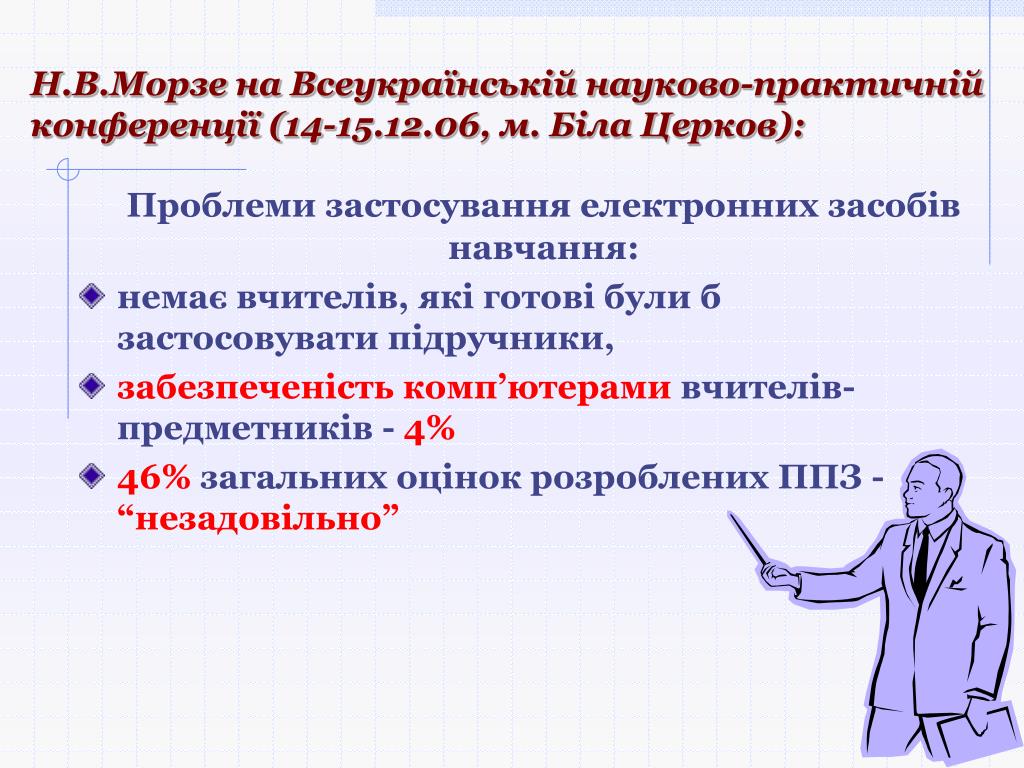 Н.В.Морзе на Всеукраїнській науково-практичній конференції (14-15.12.06, м. Біла Церков):

Проблеми застосування електронних засобів навчання:

немає вчителів, які готові були б застосовувати підручники,

забезпеченість комп’ютерами вчителів-предметників - 4%

46% загальних оцінок розроблених ППЗ - “незадовільно”